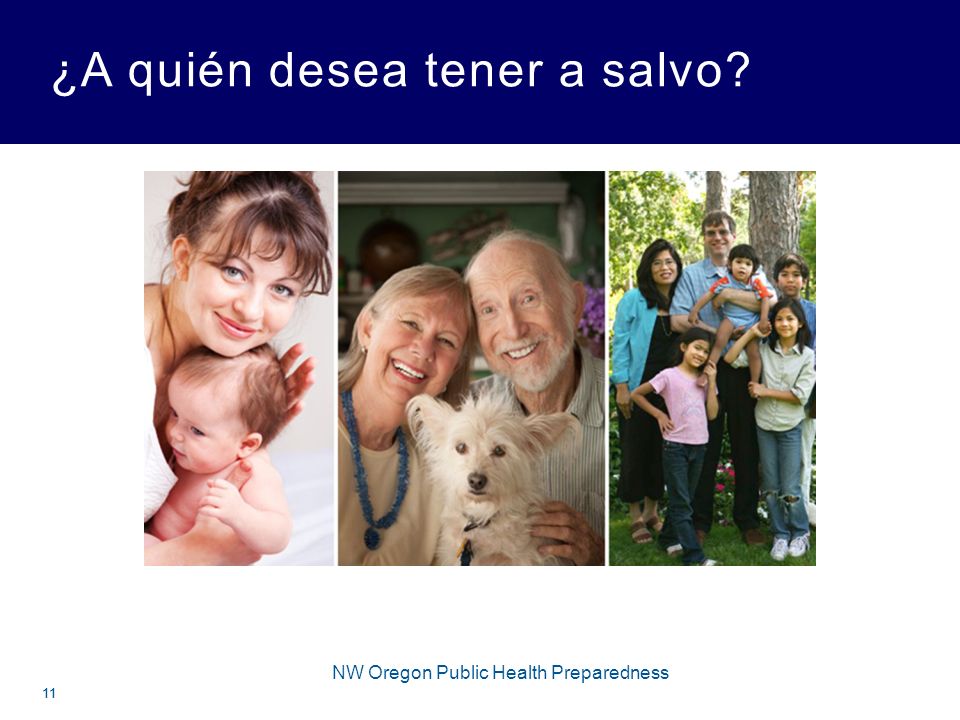 ¿A quién desea tener a salvo?

NW Oregon Public Health Preparedness

11